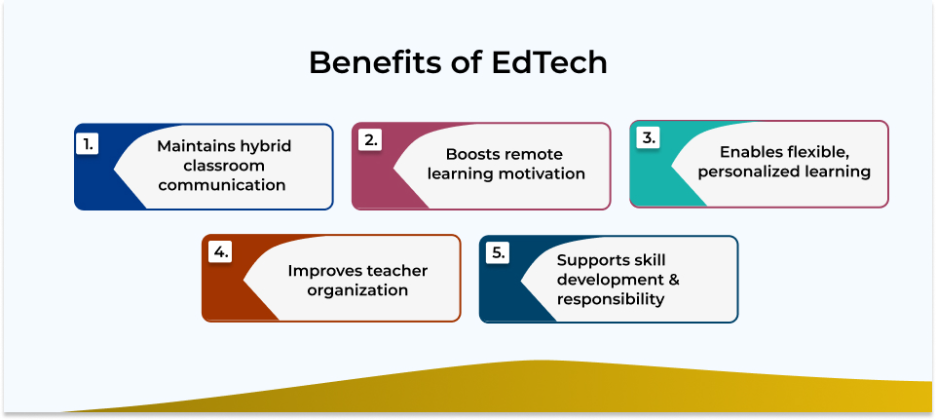 Benefits of EdTech

1. Maintains hybrid classroom communication

2. Boosts remote learning motivation

3. Enables flexible, personalized learning

4. Improves teacher organization

5. Supports skill development & responsibility